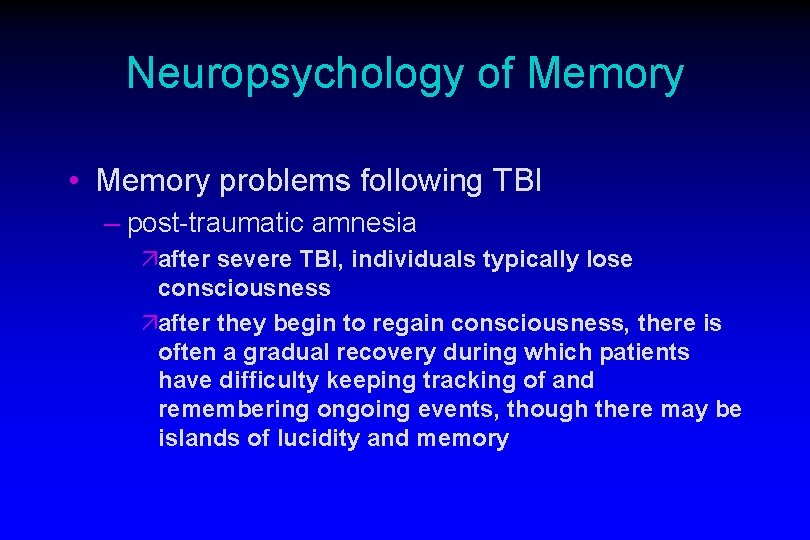 Neuropsychology of Memory

• Memory problems following TBI
– post-traumatic amnesia
↗after severe TBI, individuals typically lose consciousness
↗after they begin to regain consciousness, there is often a gradual recovery during which patients have difficulty keeping tracking of and remembering ongoing events, though there may be islands of lucidity and memory